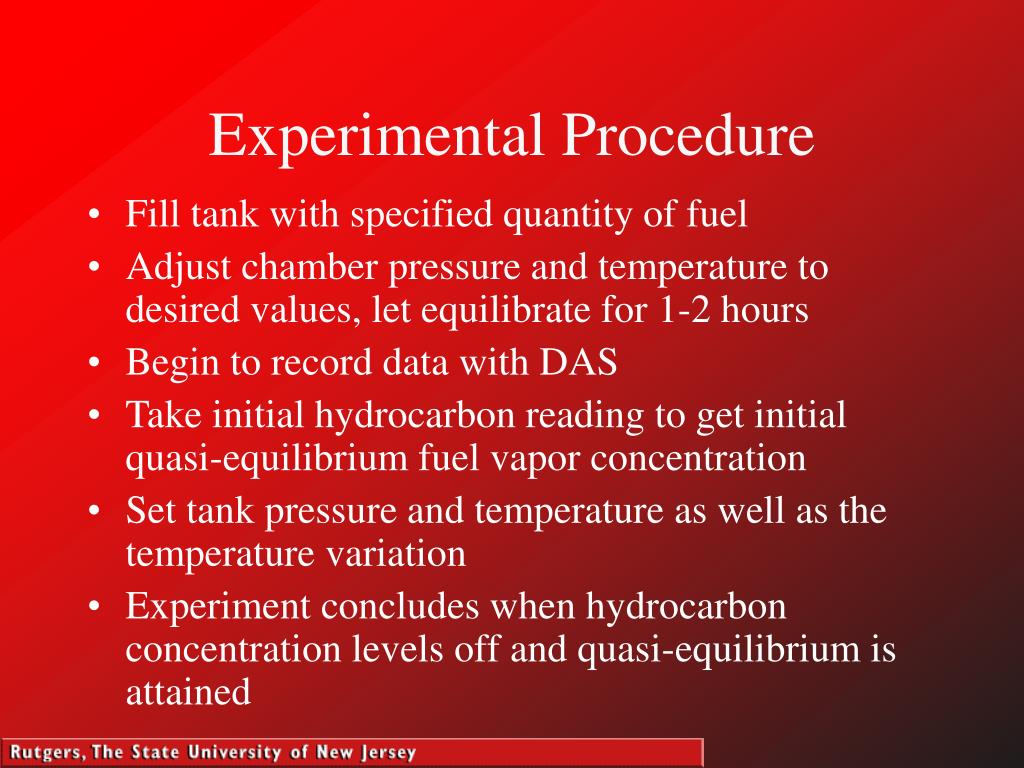 Experimental Procedure

• Fill tank with specified quantity of fuel
• Adjust chamber pressure and temperature to desired values, let equilibrate for 1-2 hours
• Begin to record data with DAS
• Take initial hydrocarbon reading to get initial quasi-equilibrium fuel vapor concentration
• Set tank pressure and temperature as well as the temperature variation
• Experiment concludes when hydrocarbon concentration levels off and quasi-equilibrium is attained

Rutgers, The State University of New Jersey